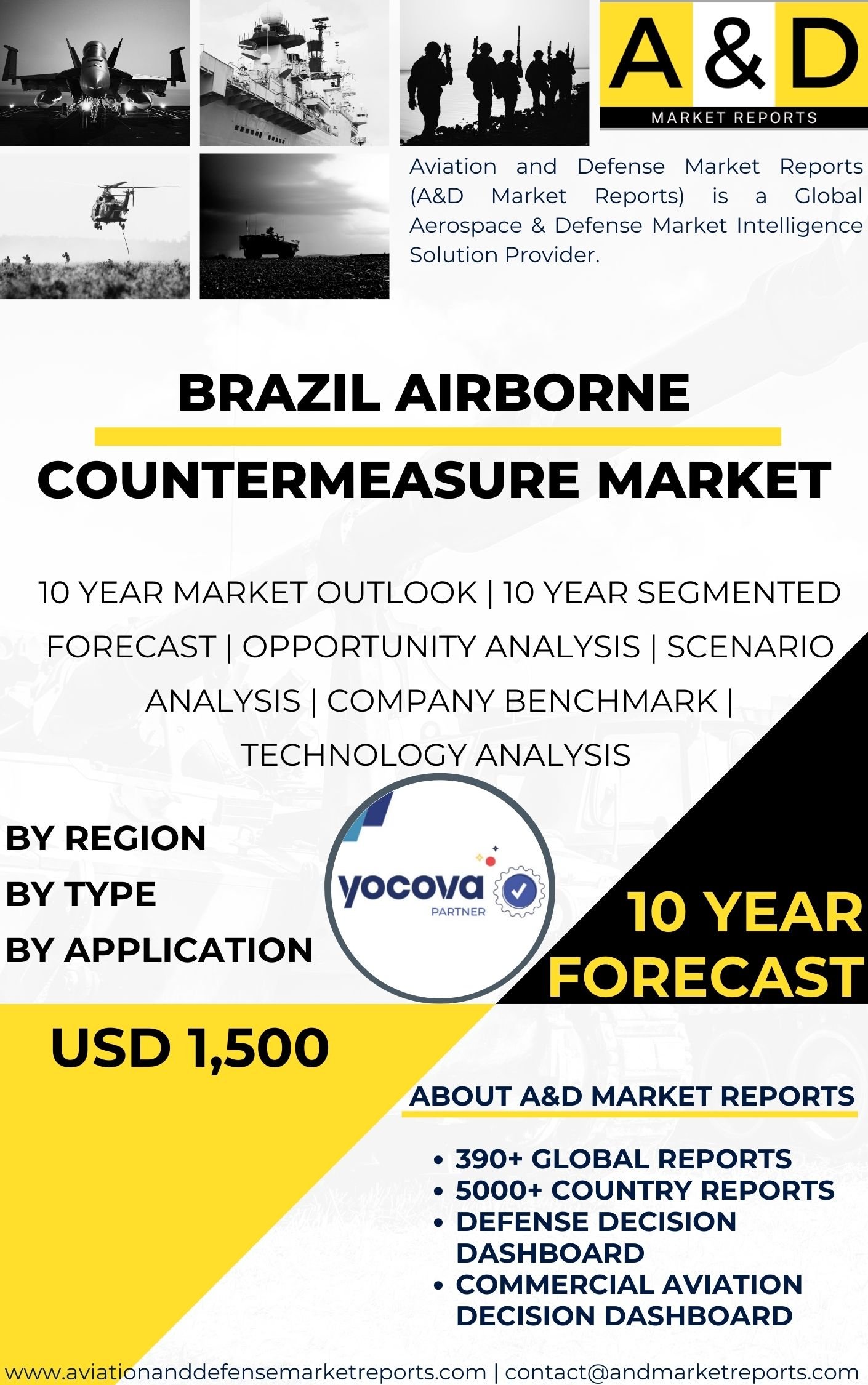 A & D
MARKET REPORTS

Aviation and Defense Market Reports (A&D Market Reports) is a Global Aerospace & Defense Market Intelligence Solution Provider.

BRAZIL AIRBORNE
COUNTERMEASURE MARKET

10 YEAR MARKET OUTLOOK | 10 YEAR SEGMENTED FORECAST | OPPORTUNITY ANALYSIS | SCENARIO ANALYSIS | COMPANY BENCHMARK | TECHNOLOGY ANALYSIS

BY REGION
BY TYPE
BY APPLICATION

yocova
PARTNER

10 YEAR
FORECAST

USD 1,500

ABOUT A&D MARKET REPORTS

• 390+ GLOBAL REPORTS
• 5000+ COUNTRY REPORTS
• DEFENSE DECISION DASHBOARD
• COMMERCIAL AVIATION DECISION DASHBOARD

www.aviationanddefensemarketreports.com | contact@andmarketreports.com